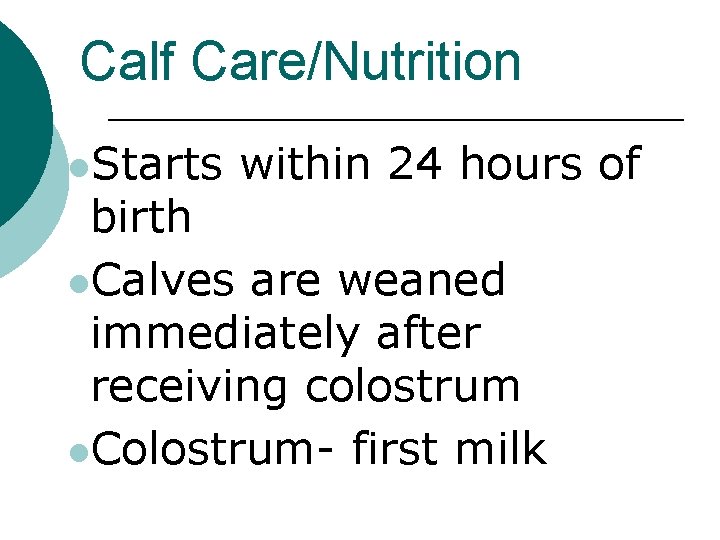 Calf Care/Nutrition

- Starts within 24 hours of birth
- Calves are weaned immediately after receiving colostrum
- Colostrum- first milk